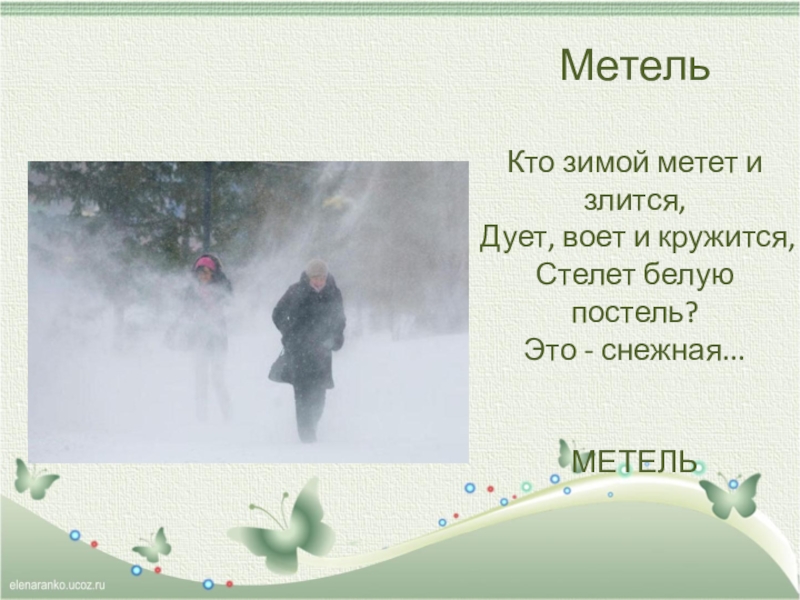 Метель

Кто зимой метет и злится,
Дует, воет и кружится,
Стелет белую постель?
Это - снежная...

МЕТЕЛЬ

elenaranko.ucoz.ru